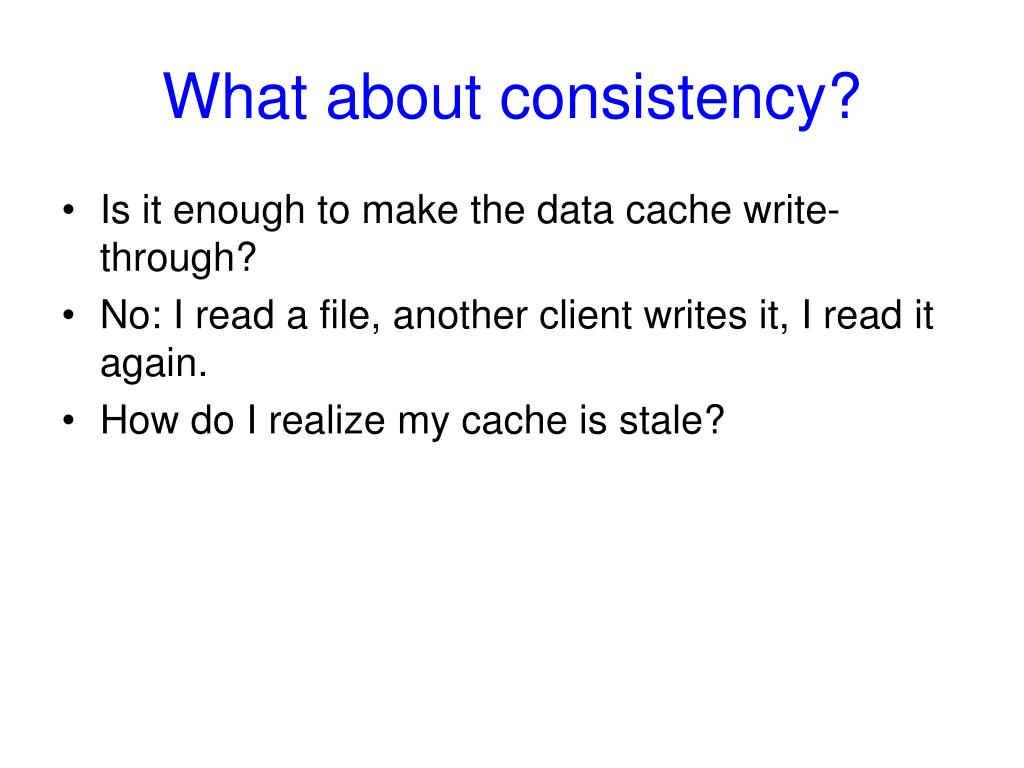 What about consistency?

• Is it enough to make the data cache write-through?
• No: I read a file, another client writes it, I read it again.
• How do I realize my cache is stale?